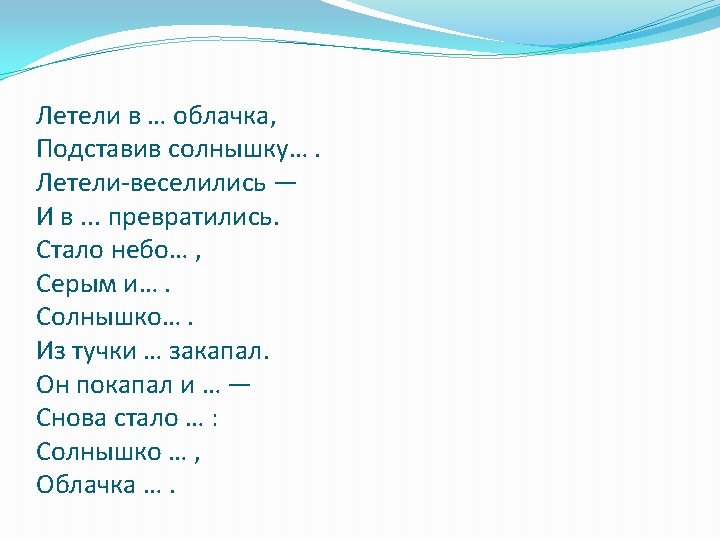 Летели в … облачка,
Подставив солнышку… .
Летели-веселились —
И в ... превратились.
Стало небо… ,
Серым и… .
Солнышко… .
Из тучки … закапал.
Он покапал и … —
Снова стало … :
Солнышко … ,
Облачка … .